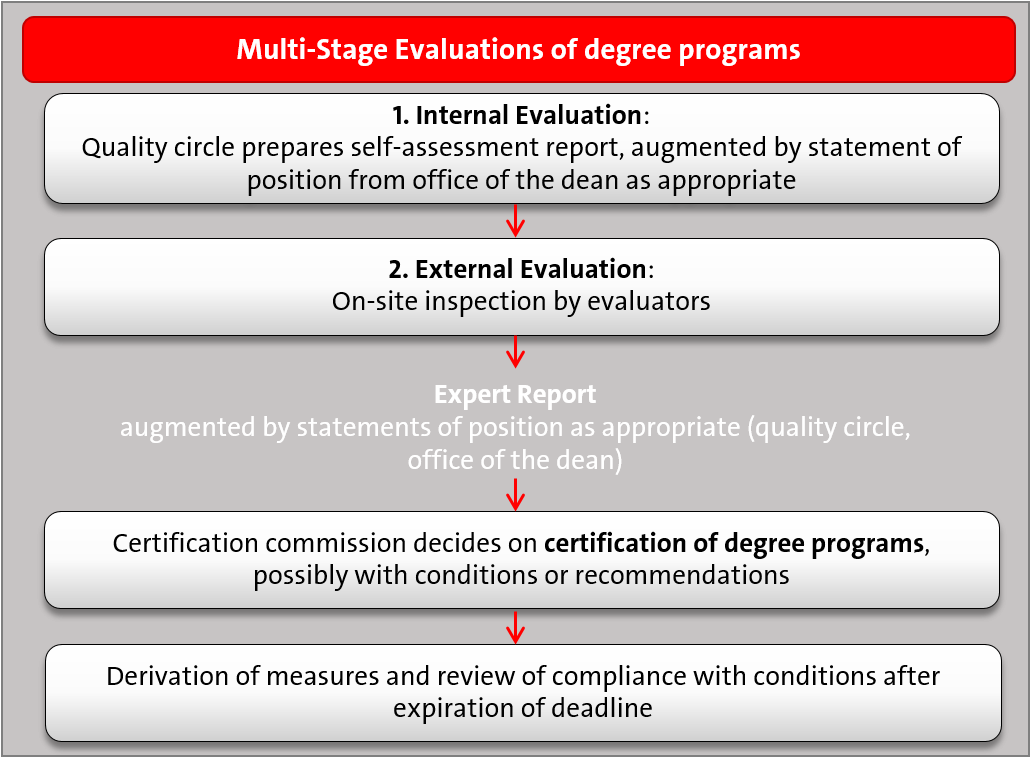 Multi-Stage Evaluations of degree programs

1. Internal Evaluation:
Quality circle prepares self-assessment report, augmented by statement of position from office of the dean as appropriate

2. External Evaluation:
On-site inspection by evaluators

Expert Report
augmented by statements of position as appropriate (quality circle, office of the dean)

Certification commission decides on certification of degree programs, possibly with conditions or recommendations

Derivation of measures and review of compliance with conditions after expiration of deadline